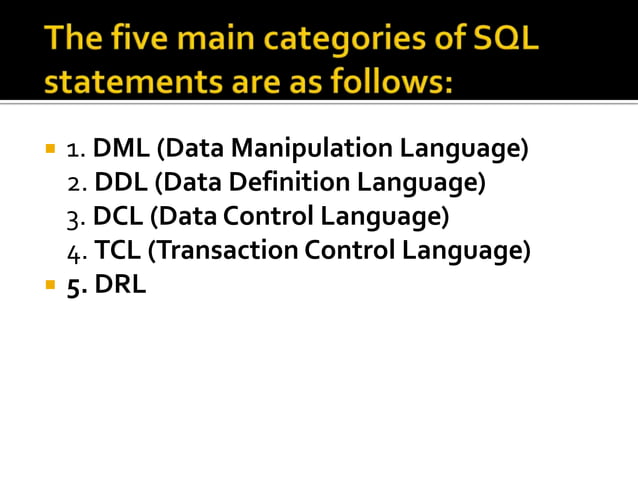 The five main categories of SQL statements are as follows:

1. DML (Data Manipulation Language)
2. DDL (Data Definition Language)
3. DCL (Data Control Language)
4. TCL (Transaction Control Language)

5. DRL